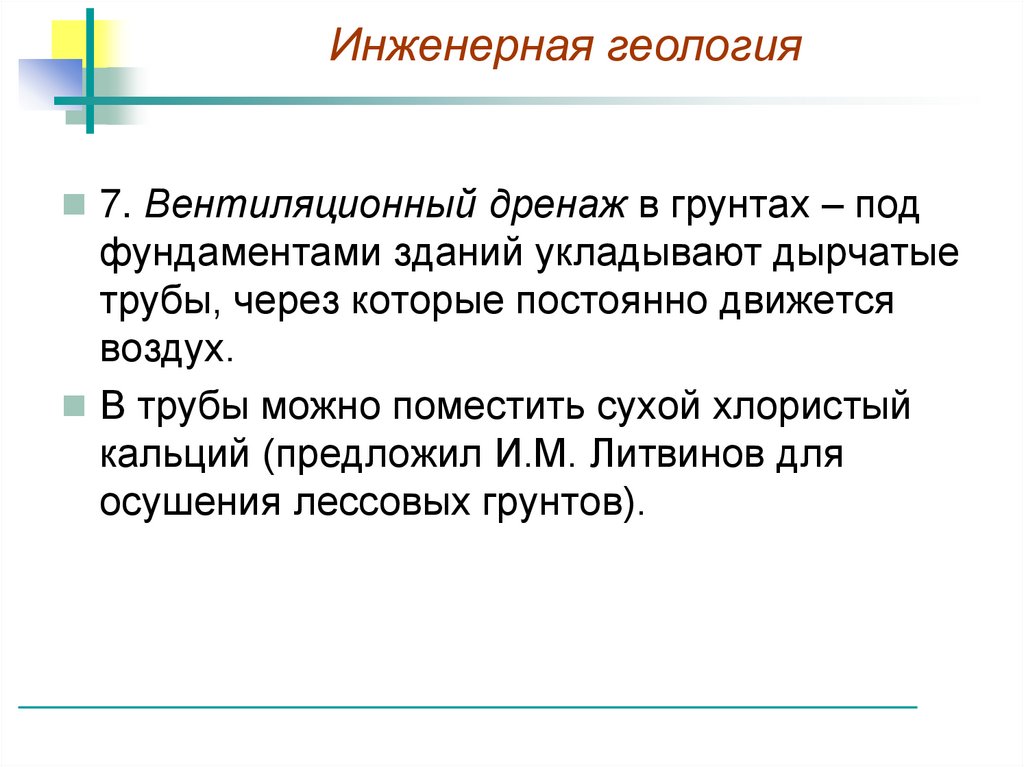 Инженерная геология

7. Вентиляционный дренаж в грунтах – под фундаментами зданий укладывают дырчатые трубы, через которые постоянно движется воздух.

В трубы можно поместить сухой хлористый кальций (предложил И.М. Литвинов для осушения лессовых грунтов).